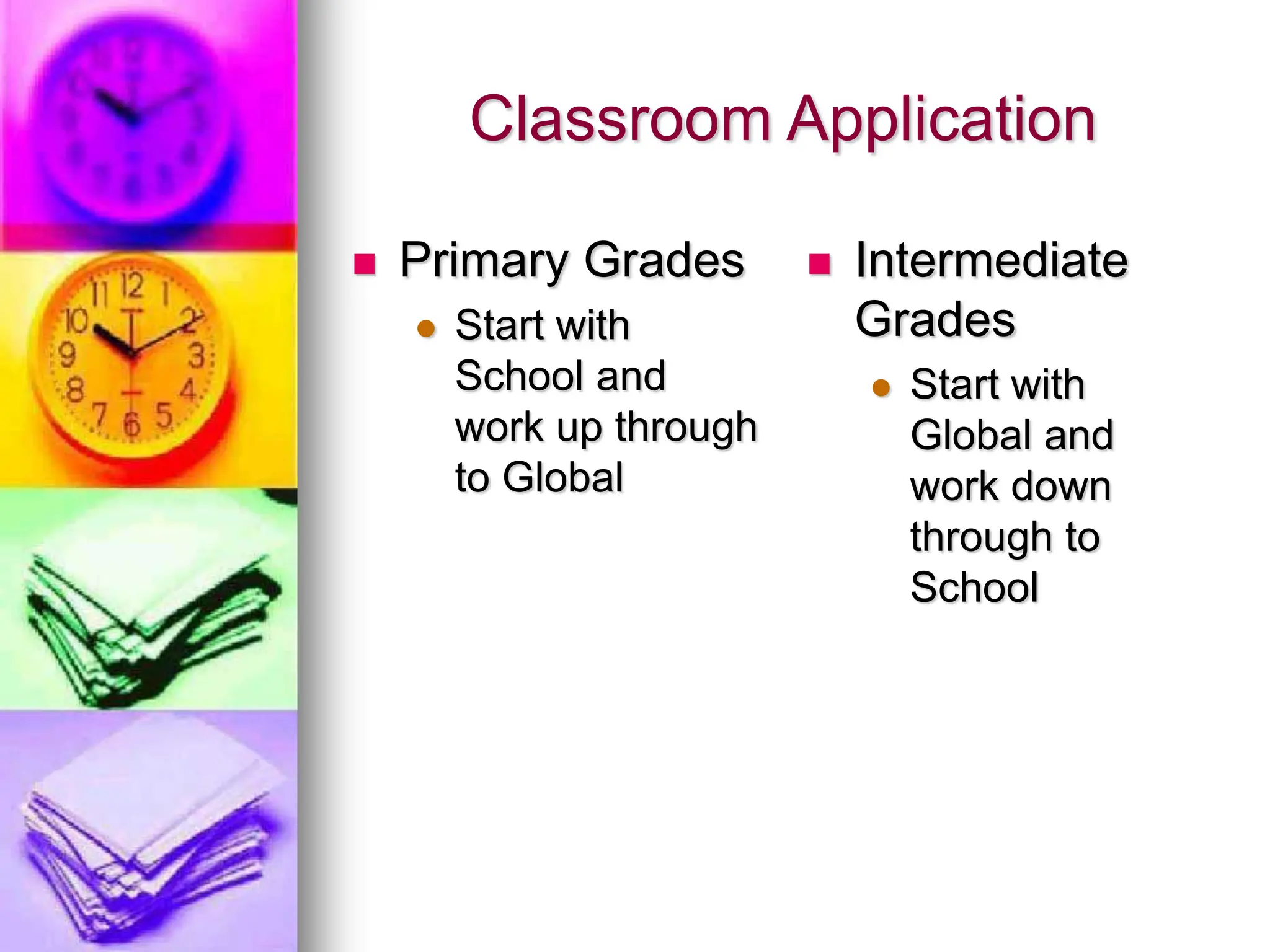 Classroom Application

Primary Grades

Start with School and work up through to Global

Intermediate Grades

Start with Global and work down through to School